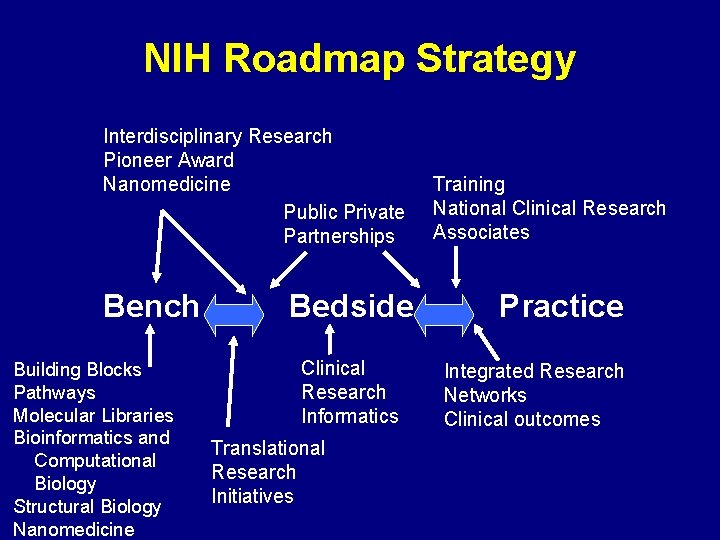 NIH Roadmap Strategy

Interdisciplinary Research
Pioneer Award
Nanomedicine

Public Private
Partnerships

Training
National Clinical Research
Associates

Bench

Bedside

Practice

Building Blocks
Pathways
Molecular Libraries
Bioinformatics and Computational Biology
Structural Biology
Nanomedicine

Translational
Research
Initiatives

Clinical
Research
Informatics

Integrated Research
Networks
Clinical outcomes